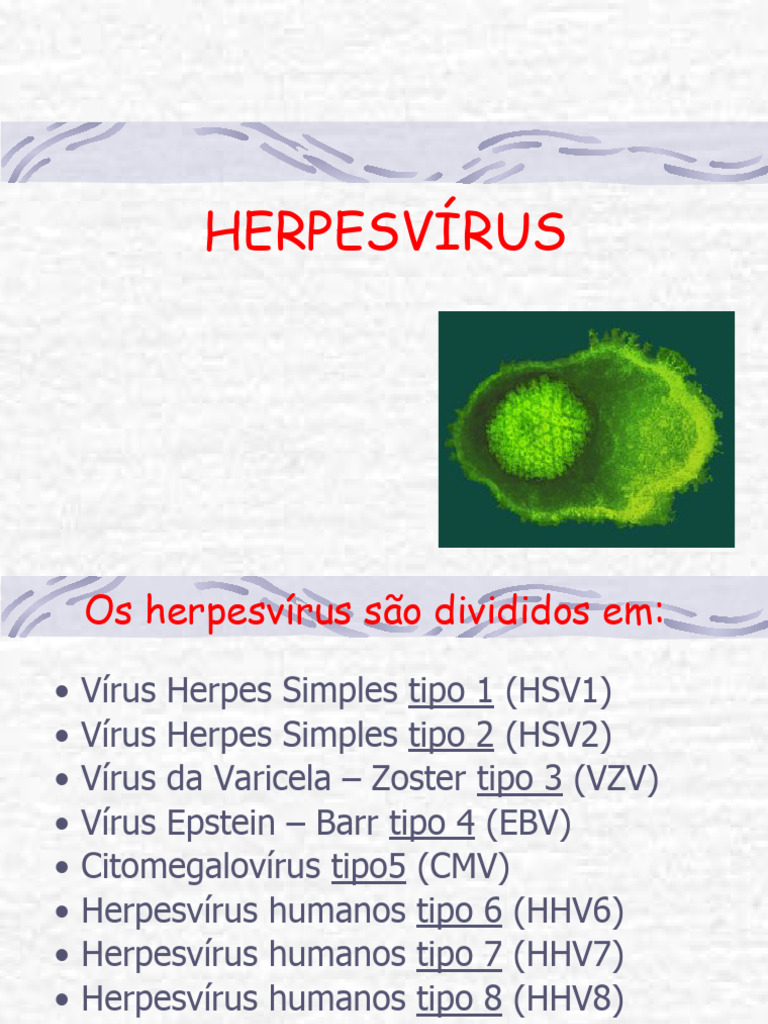 HERPESVÍRUS

Os herpesvírus são divididos em:

• Vírus Herpes Simples tipo 1 (HSV1)
• Vírus Herpes Simples tipo 2 (HSV2)
• Vírus da Varicela – Zoster tipo 3 (VZV)
• Vírus Epstein – Barr tipo 4 (EBV)
• Citomegalovírus tipo5 (CMV)
• Herpesvírus humanos tipo 6 (HHV6)
• Herpesvírus humanos tipo 7 (HHV7)
• Herpesvírus humanos tipo 8 (HHV8)